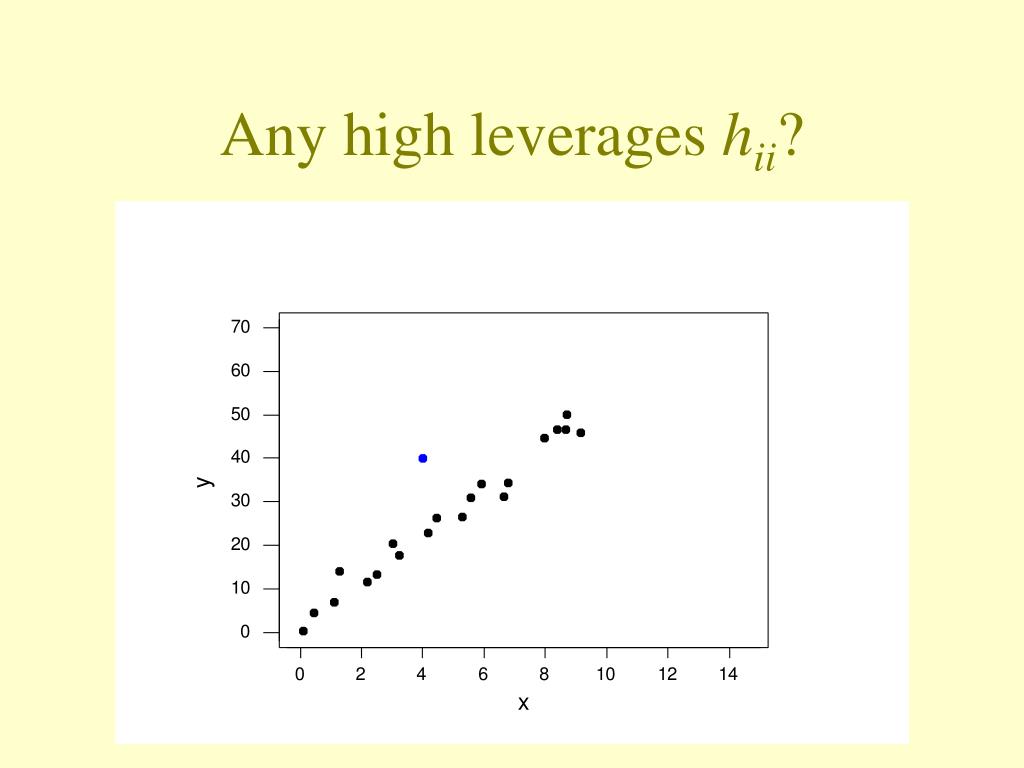 Any high leverages $h_{ii}$?

70
60
50
40
30
20
10
0
y

0 2 4 6 8 10 12 14
x